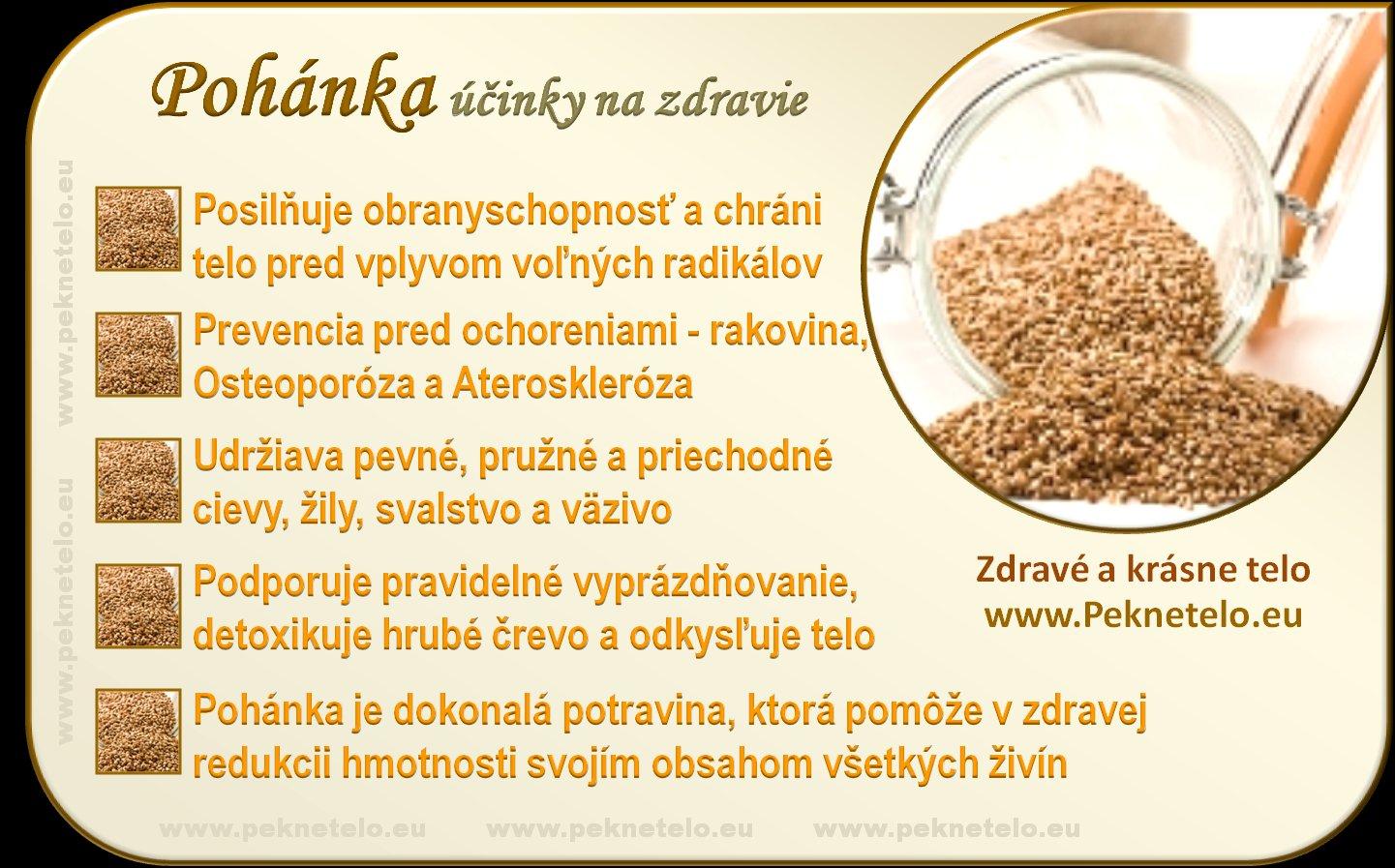 Pohánka účinky na zdravie

Posilňuje obranyschopnosť a chráni telo pred vplyvom voľných radikálov

Prevencia pred ochoreniami - rakovina, Osteoporóza a Ateroskleróza

Udržiava pevné, pružné a priechodné cievy, žily, svalstvo a väzivo

Podporuje pravidelné vyprázdňovanie, detoxikuje hrubé črevo a odkysľuje telo

Pohánka je dokonalá potravina, ktorá pomôže v zdravej redukcii hmotnosti svojím obsahom všetkých živín

Zdravé a krásne telo
www.Peknetelo.eu

www.peknetelo.eu